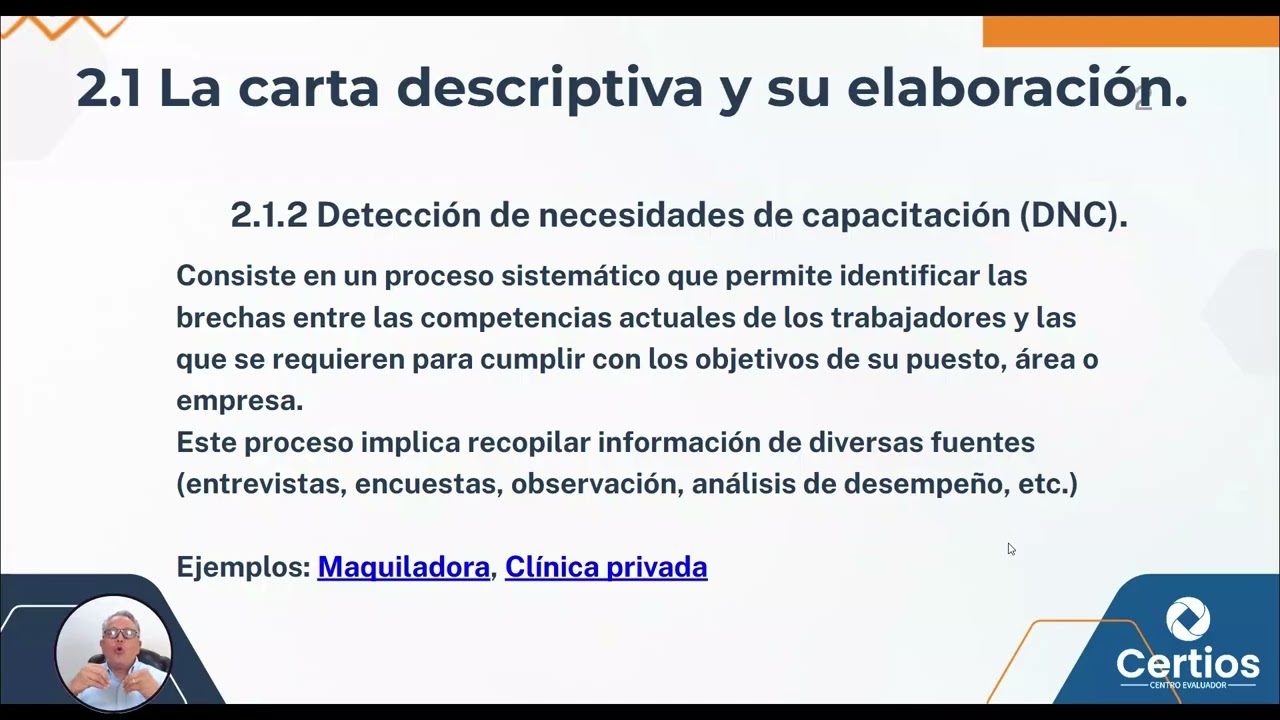 2.1 La carta descriptiva y su elaboración.

2.1.2 Detección de necesidades de capacitación (DNC).

Consiste en un proceso sistemático que permite identificar las brechas entre las competencias actuales de los trabajadores y las que se requieren para cumplir con los objetivos de su puesto, área o empresa.
Este proceso implica recopilar información de diversas fuentes (entrevistas, encuestas, observación, análisis de desempeño, etc.)

Ejemplos: Maquiladora, Clínica privada

Certios
CENTRO EVALUADOR